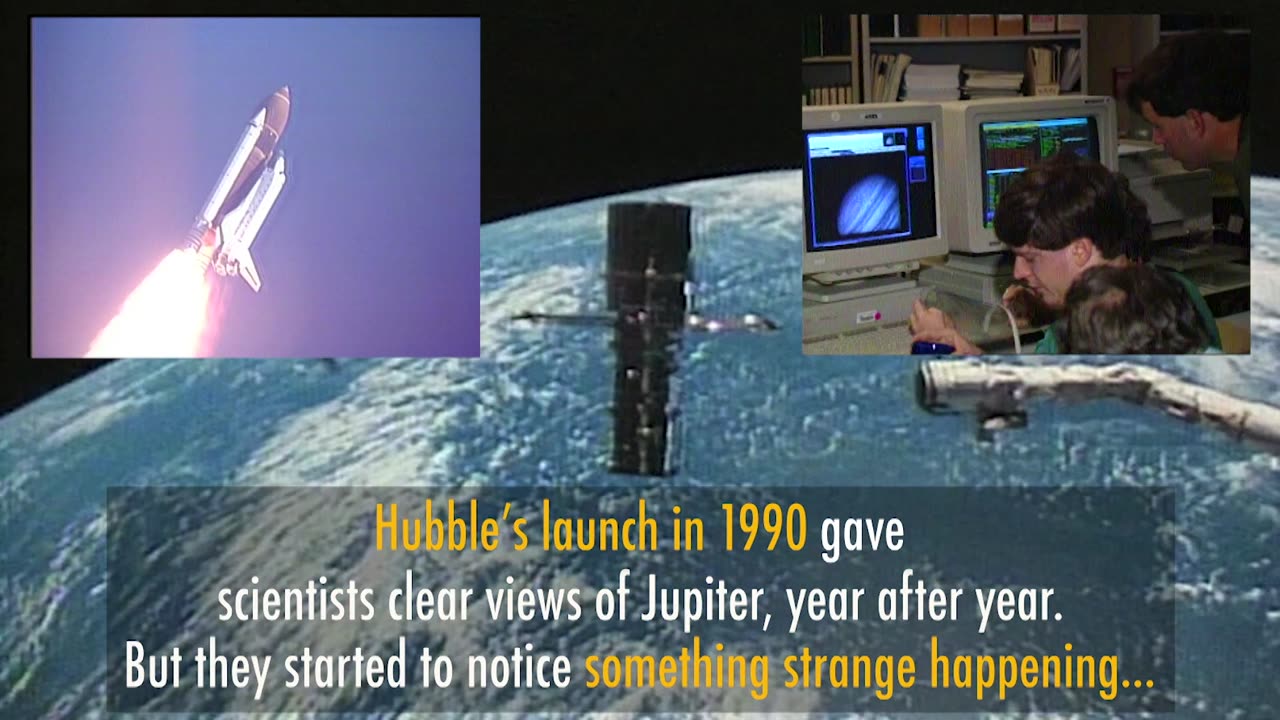 Hubble's launch in 1990 gave scientists clear views of Jupiter, year after year. But they started to notice something strange happening...